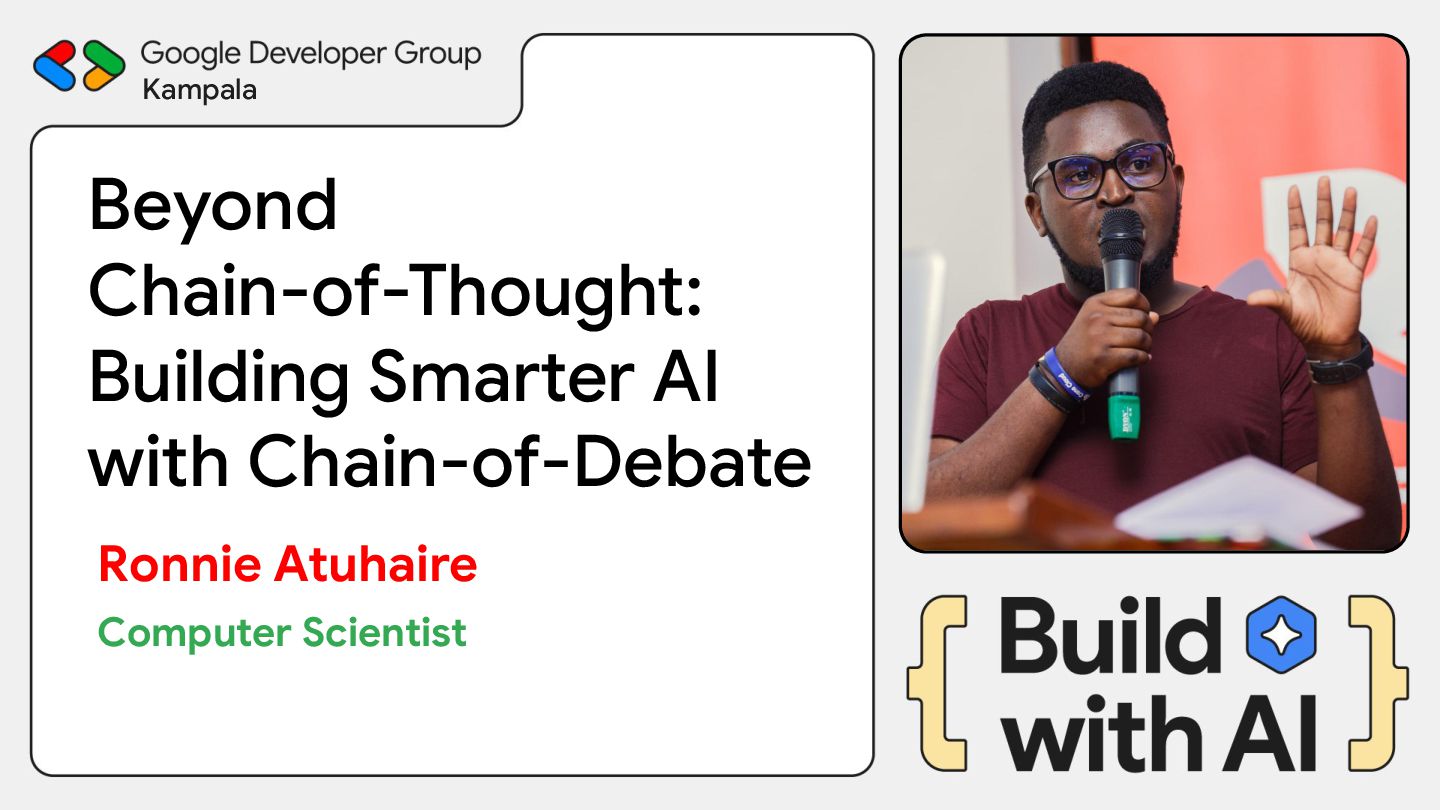 Google Developer Group
Kampala

Beyond Chain-of-Thought: Building Smarter AI with Chain-of-Debate

Ronnie Atuhaire

Computer Scientist

{ Build with AI }